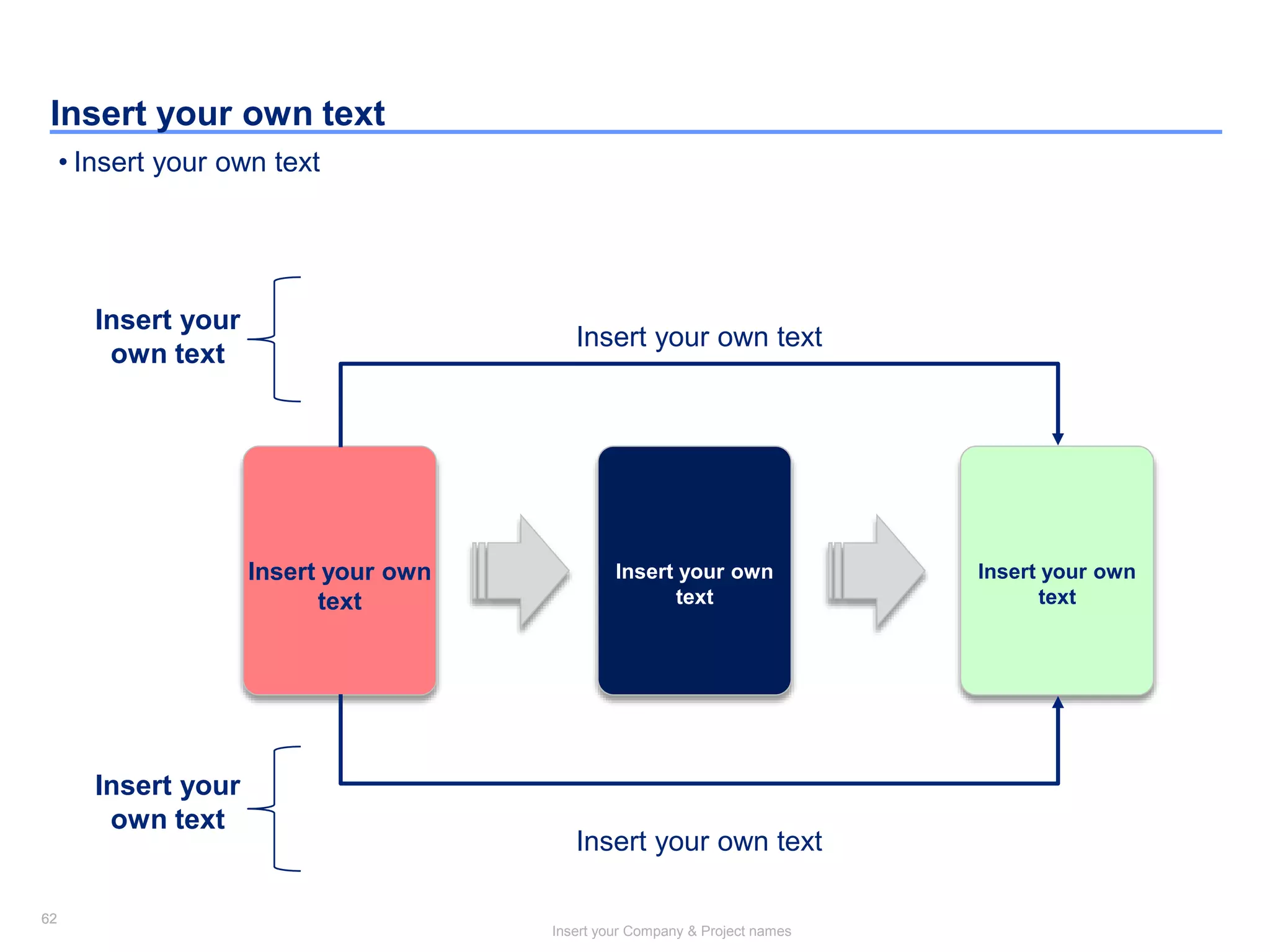 Insert your own text

• Insert your own text

Insert your own text

Insert your own text

Insert your own text

Insert your own text

Insert your own text

Insert your own text

Insert your own text

62

Insert your Company & Project names